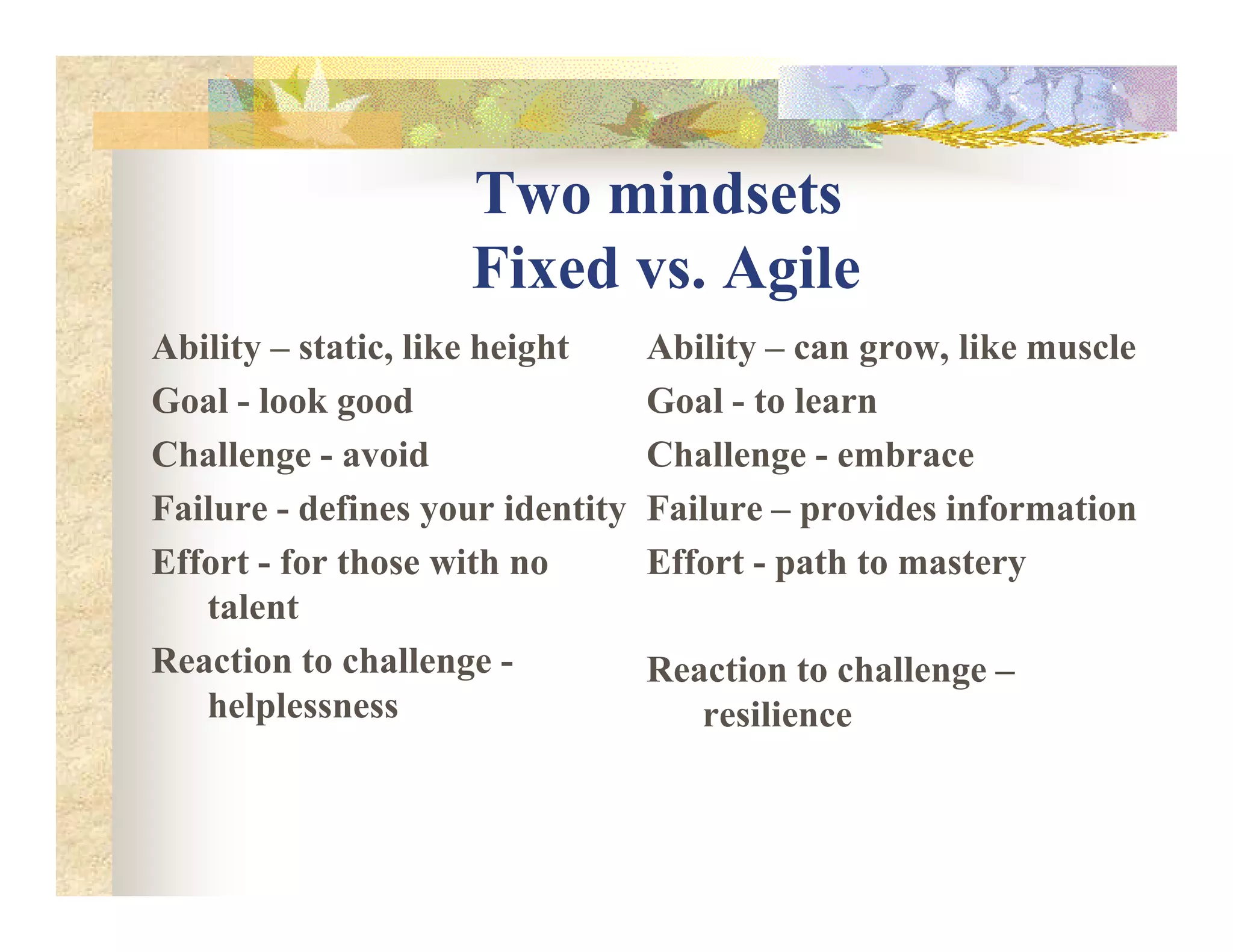 Two mindsets
Fixed vs. Agile

Ability – static, like height

Goal - look good

Challenge - avoid

Failure - defines your identity

Effort - for those with no talent

Reaction to challenge - helplessness

Ability – can grow, like muscle

Goal - to learn

Challenge - embrace

Failure – provides information

Effort - path to mastery

Reaction to challenge – resilience